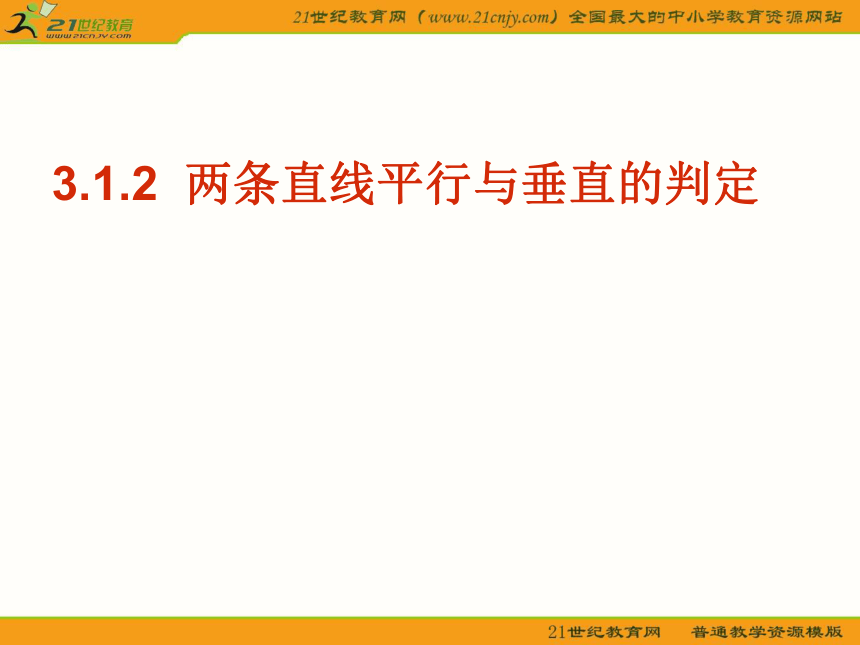 21世纪教育
www.21cnjy.com

21世纪教育网（www.21cnjy.com）全国最大的中小学教育资源网站

3.1.2 两条直线平行与垂直的判定

21世纪教育网 普通教学资源模版